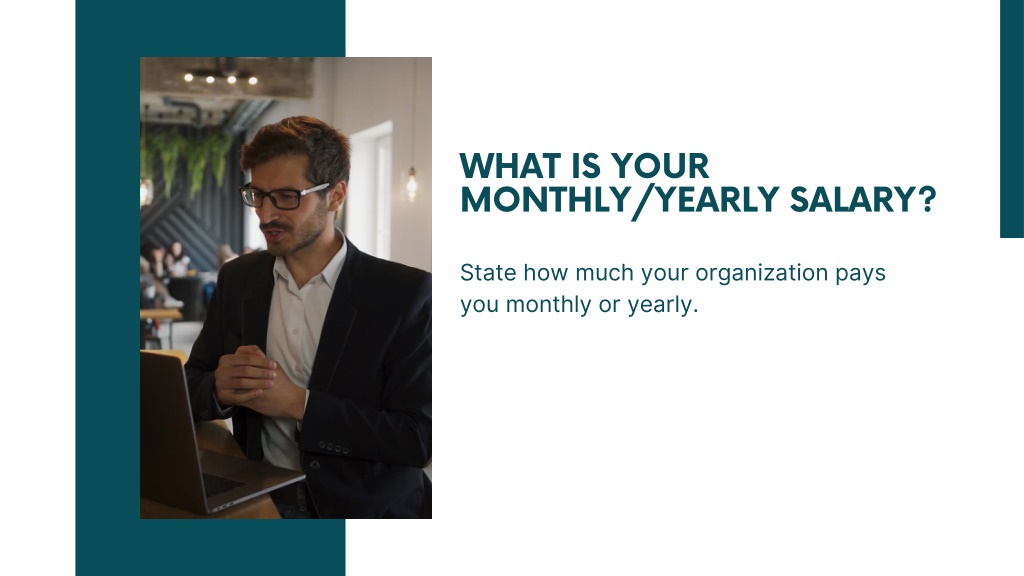 WHAT IS YOUR MONTHLY/YEARLY SALARY?

State how much your organization pays you monthly or yearly.